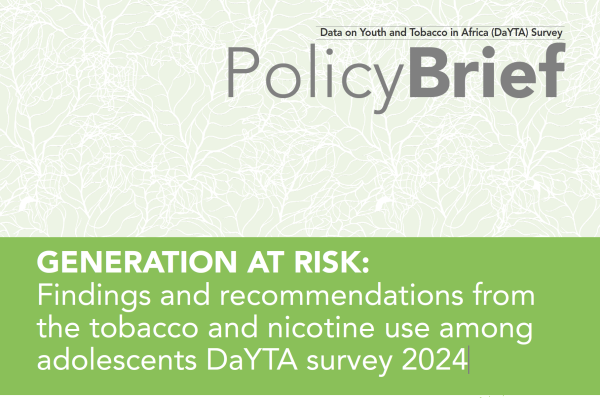 Data on Youth and Tobacco in Africa (DaYTA) Survey

PolicyBrief

GENERATION AT RISK:
Findings and recommendations from the tobacco and nicotine use among adolescents DaYTA survey 2024